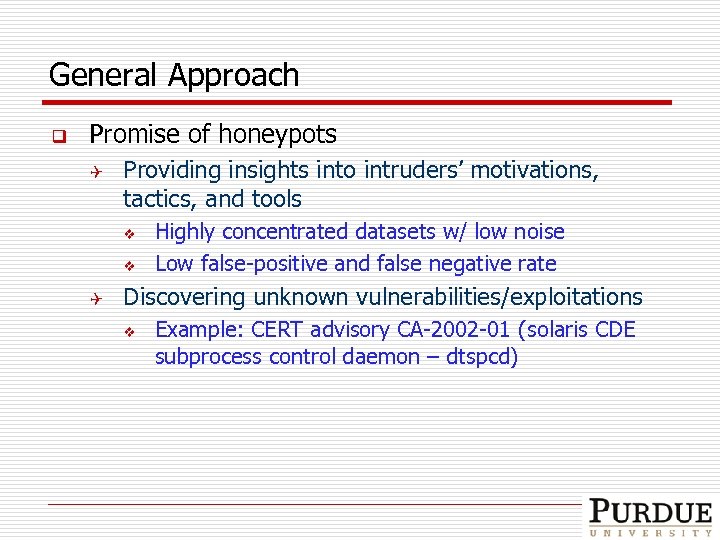 General Approach

Promise of honeypots

Providing insights into intruders' motivations, tactics, and tools

Highly concentrated datasets w/ low noise

Low false-positive and false negative rate

Discovering unknown vulnerabilities/exploitations

Example: CERT advisory CA-2002-01 (solaris CDE subprocess control daemon – dtspcd)

PURDUE
UNIVERSITY